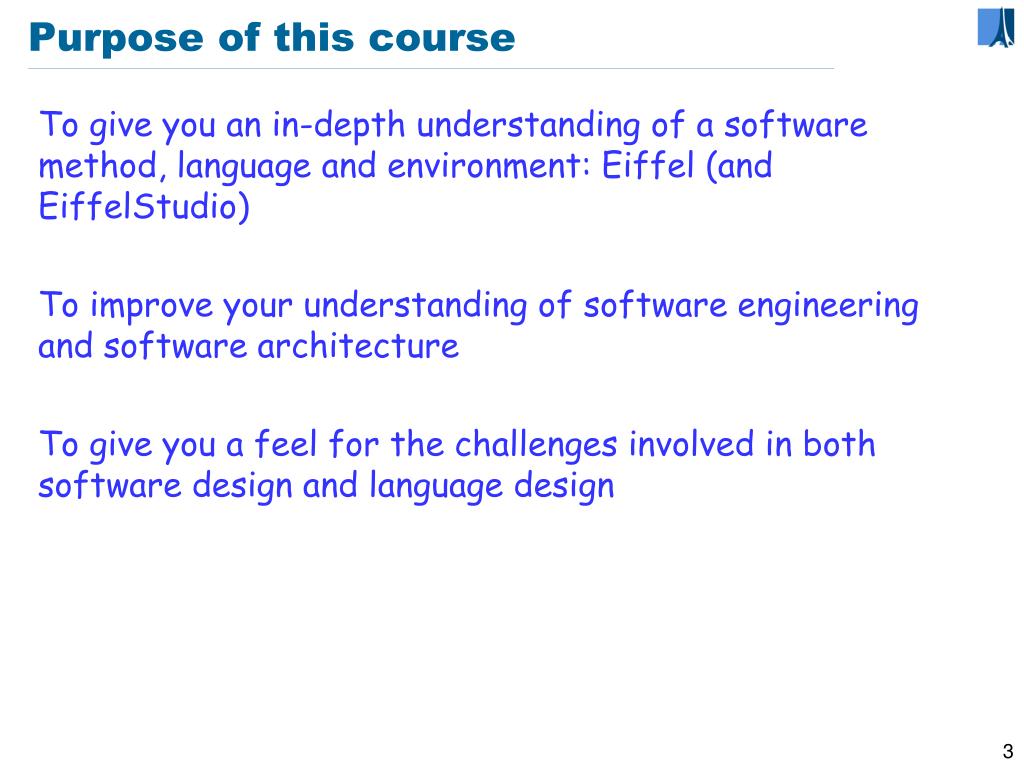 Purpose of this course

To give you an in-depth understanding of a software method, language and environment: Eiffel (and EiffelStudio)

To improve your understanding of software engineering and software architecture

To give you a feel for the challenges involved in both software design and language design

3